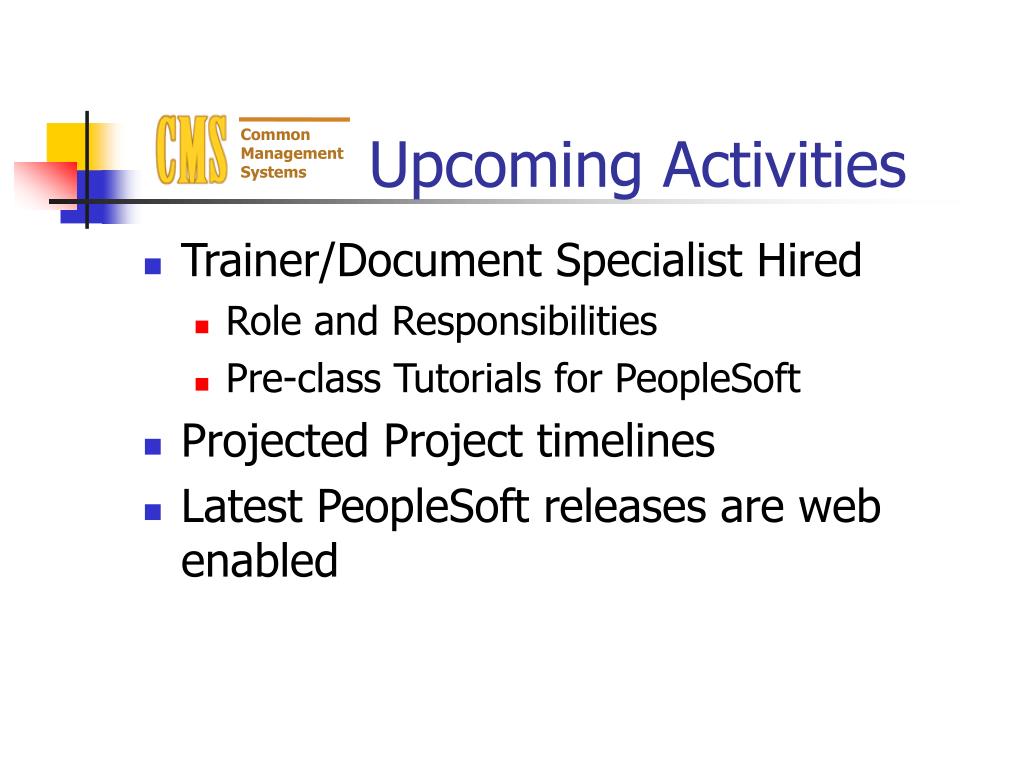 CMS Common Management Systems

Upcoming Activities

- Trainer/Document Specialist Hired
  - Role and Responsibilities
  - Pre-class Tutorials for PeopleSoft
- Projected Project timelines
- Latest PeopleSoft releases are web enabled